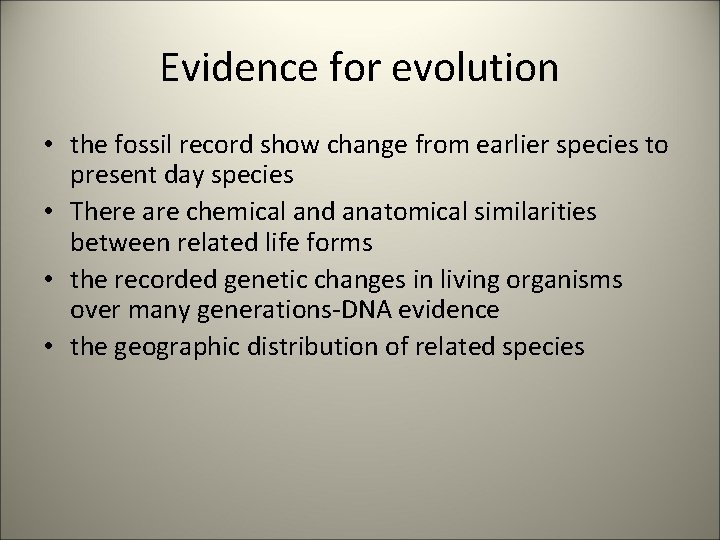 Evidence for evolution

• the fossil record show change from earlier species to present day species
• There are chemical and anatomical similarities between related life forms
• the recorded genetic changes in living organisms over many generations-DNA evidence
• the geographic distribution of related species